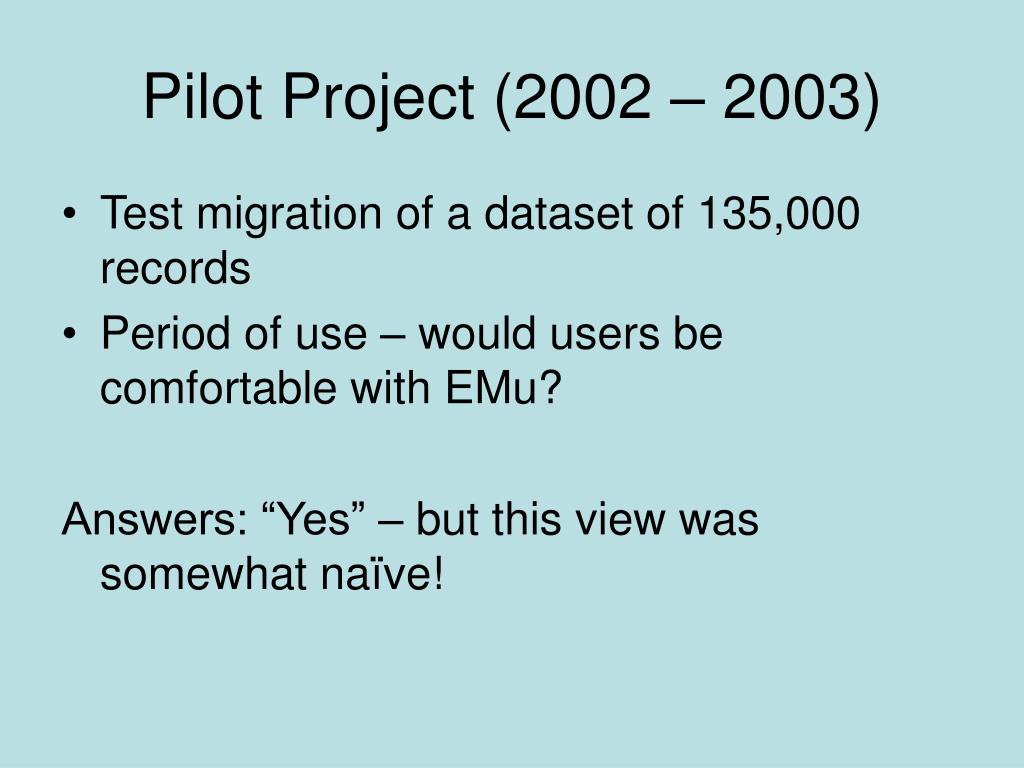 Pilot Project (2002 – 2003)

• Test migration of a dataset of 135,000 records
• Period of use – would users be comfortable with EMu?

Answers: “Yes” – but this view was somewhat naïve!